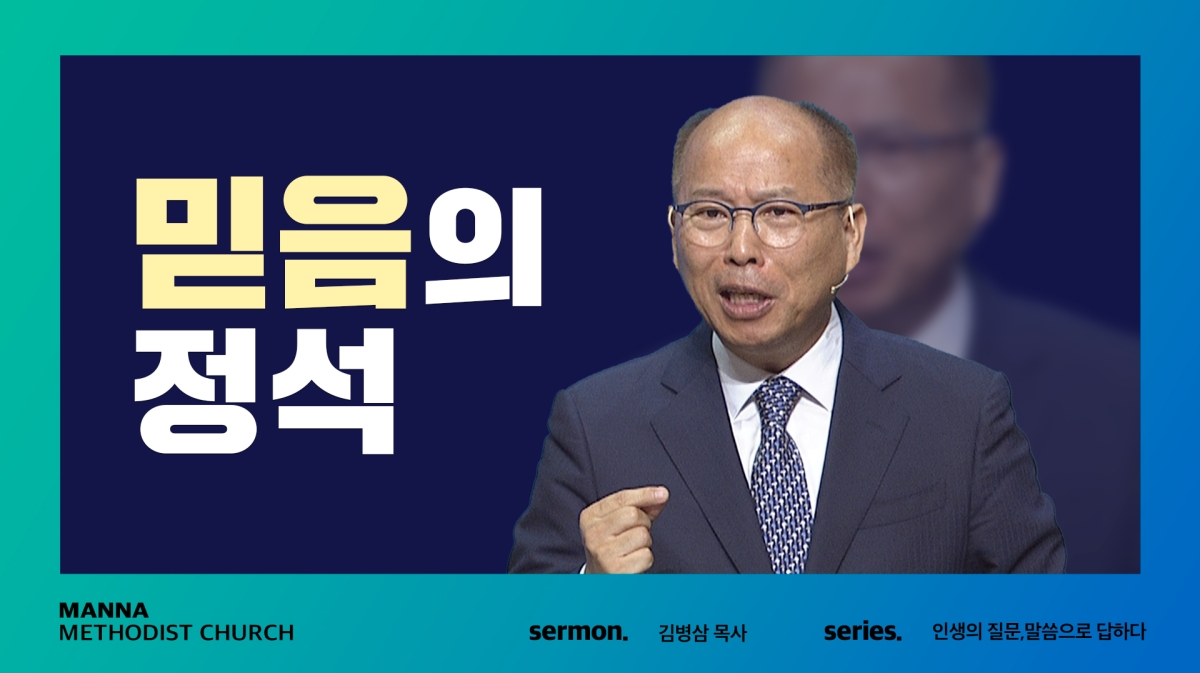 믿음의
정석

MANNA
METHODIST CHURCH

sermon. 김병삼 목사

series. 인생의 질문,말씀으로 답하다